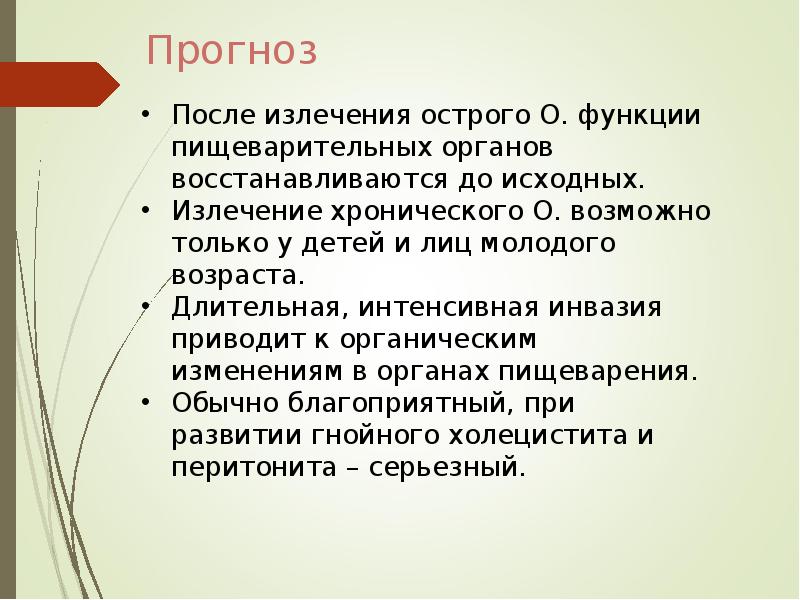 Прогноз

• После излечения острого О. функции пищеварительных органов восстанавливаются до исходных.
• Излечение хронического О. возможно только у детей и лиц молодого возраста.
• Длительная, интенсивная инвазия приводит к органическим изменениям в органах пищеварения.
• Обычно благоприятный, при развитии гнойного холецистита и перитонита – серьезный.